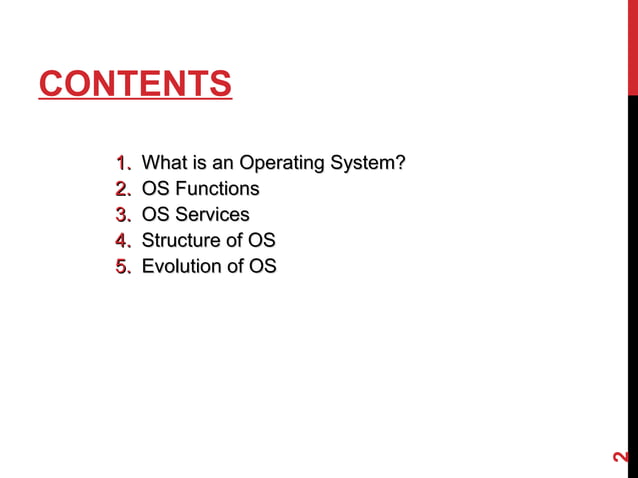 CONTENTS

1. What is an Operating System?
2. OS Functions
3. OS Services
4. Structure of OS
5. Evolution of OS

2